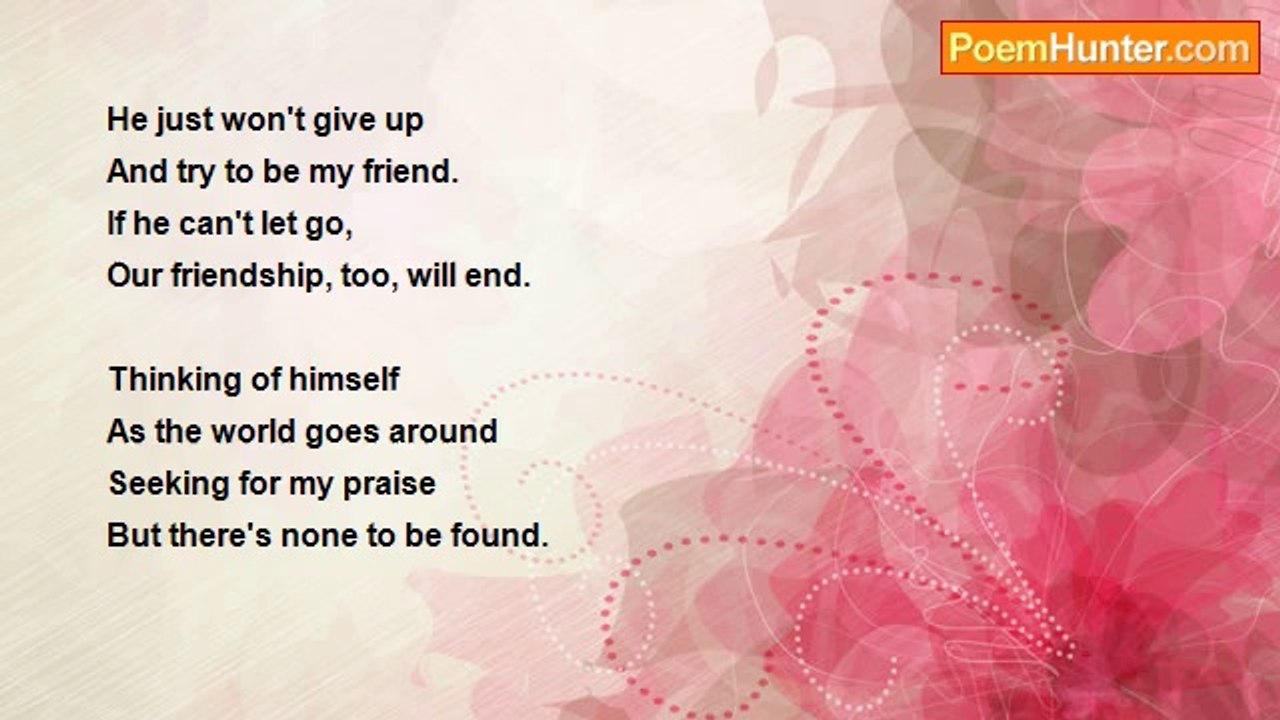 PoemHunter.com

He just won't give up
And try to be my friend.
If he can't let go,
Our friendship, too, will end.

Thinking of himself
As the world goes around
Seeking for my praise
But there's none to be found.